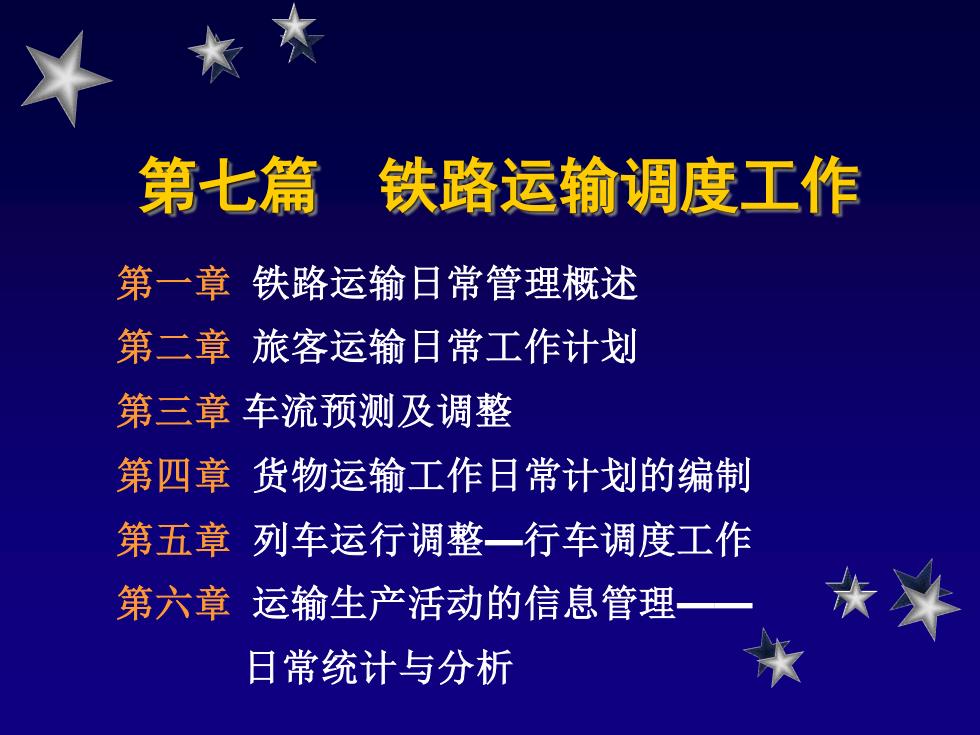 第七篇　铁路运输调度工作

第一章 铁路运输日常管理概述

第二章 旅客运输日常工作计划

第三章 车流预测及调整

第四章 货物运输工作日常计划的编制

第五章 列车运行调整—行车调度工作

第六章 运输生产活动的信息管理——日常统计与分析